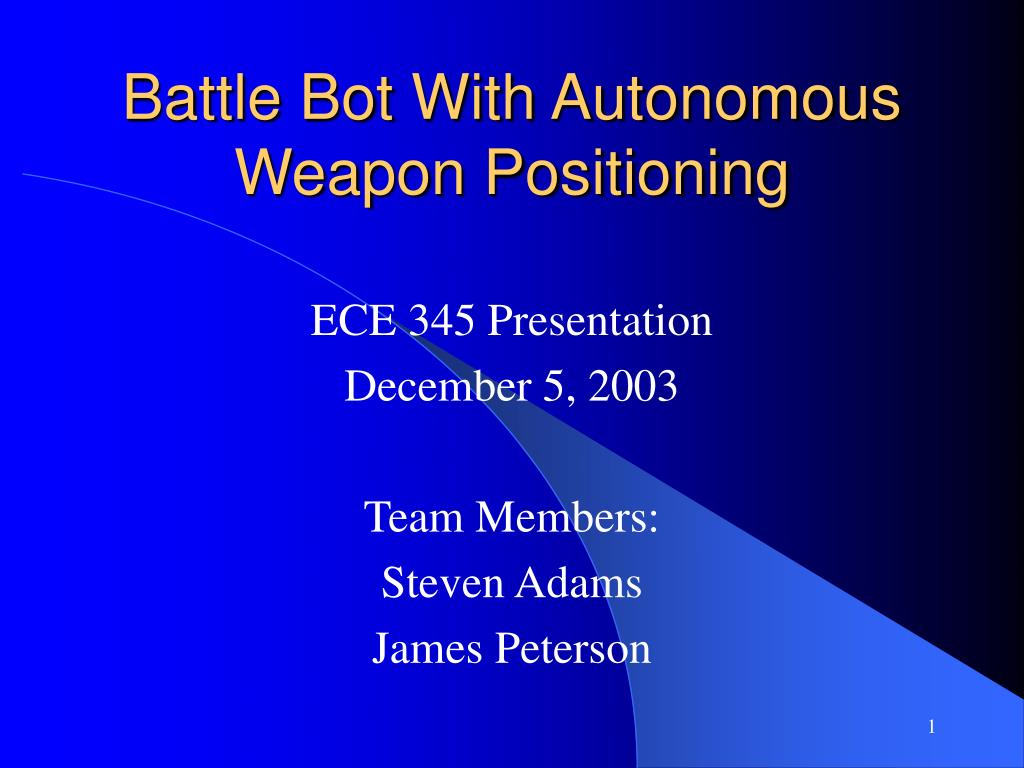 Battle Bot With Autonomous Weapon Positioning

ECE 345 Presentation
December 5, 2003

Team Members:
Steven Adams
James Peterson

1